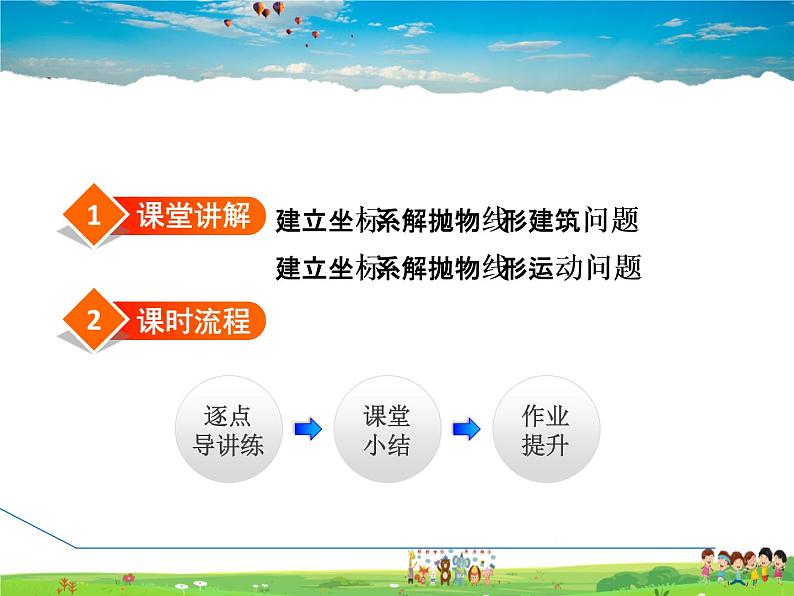 1 课堂讲解

建立坐标系解抛物线形建筑问题

建立坐标系解抛物线形运动问题

2 课时流程

逐点导讲练

课堂小结

作业提升